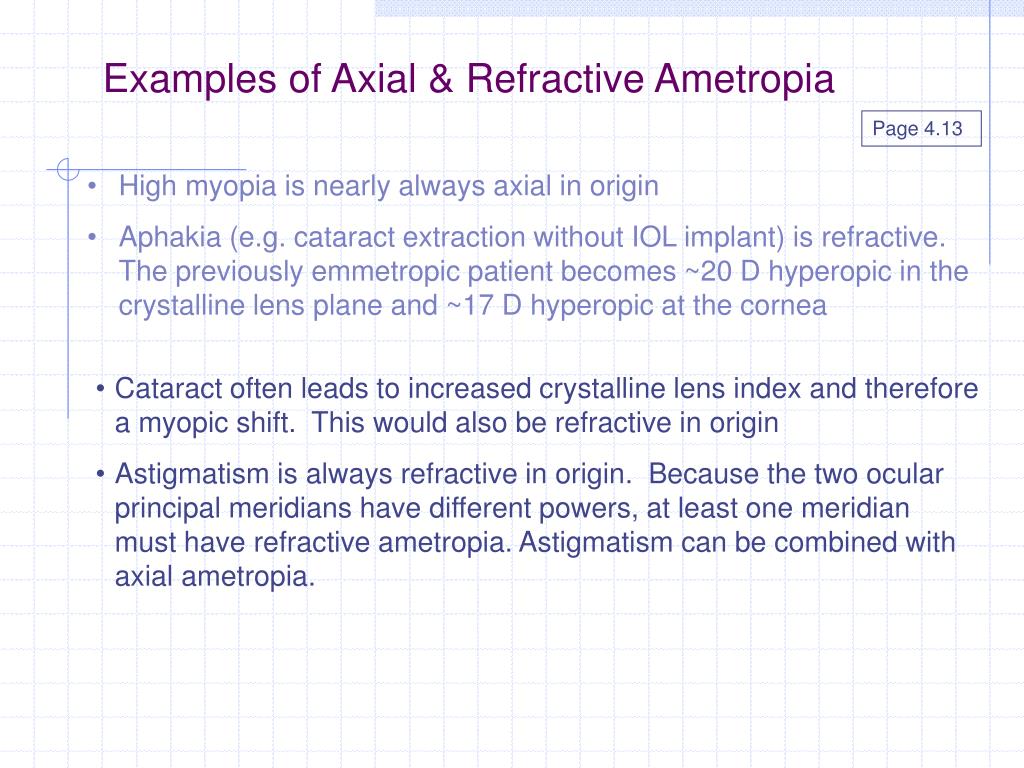 Examples of Axial & Refractive Ametropia

Page 4.13

• High myopia is nearly always axial in origin

• Aphakia (e.g. cataract extraction without IOL implant) is refractive. The previously emmetropic patient becomes ~20 D hyperopic in the crystalline lens plane and ~17 D hyperopic at the cornea

• Cataract often leads to increased crystalline lens index and therefore a myopic shift. This would also be refractive in origin

• Astigmatism is always refractive in origin. Because the two ocular principal meridians have different powers, at least one meridian must have refractive ametropia. Astigmatism can be combined with axial ametropia.